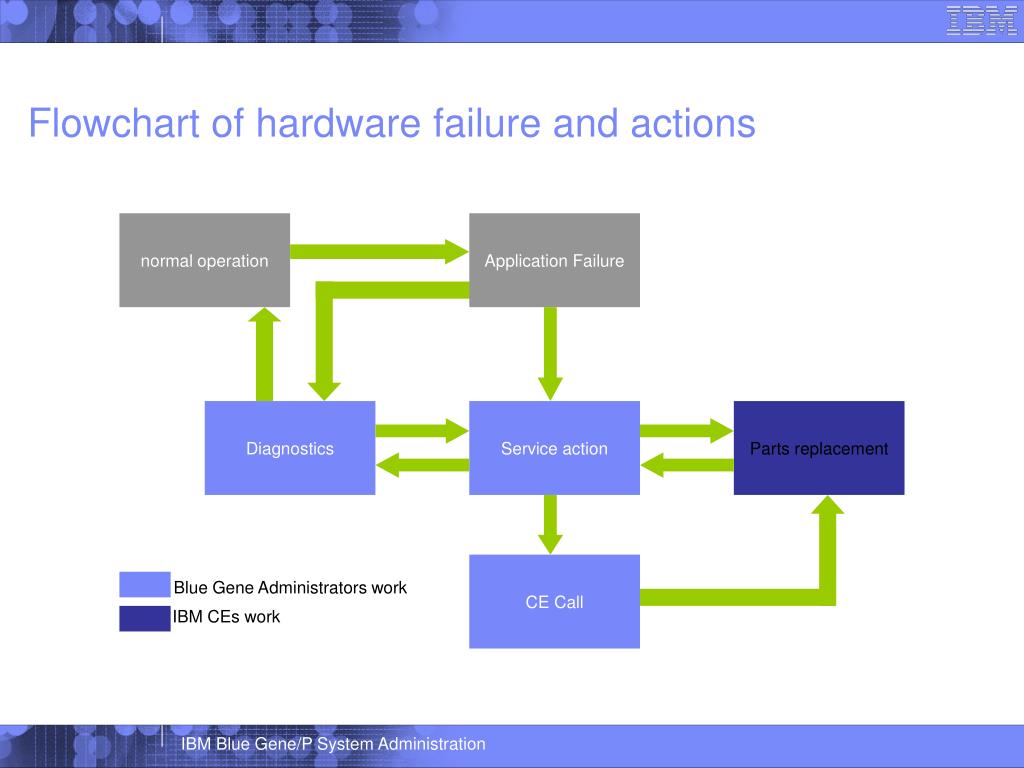 IBM

Flowchart of hardware failure and actions

normal operation

Application Failure

Diagnostics

Service action

Parts replacement

CE Call

Blue Gene Administrators work

IBM CEs work

IBM Blue Gene/P System Administration